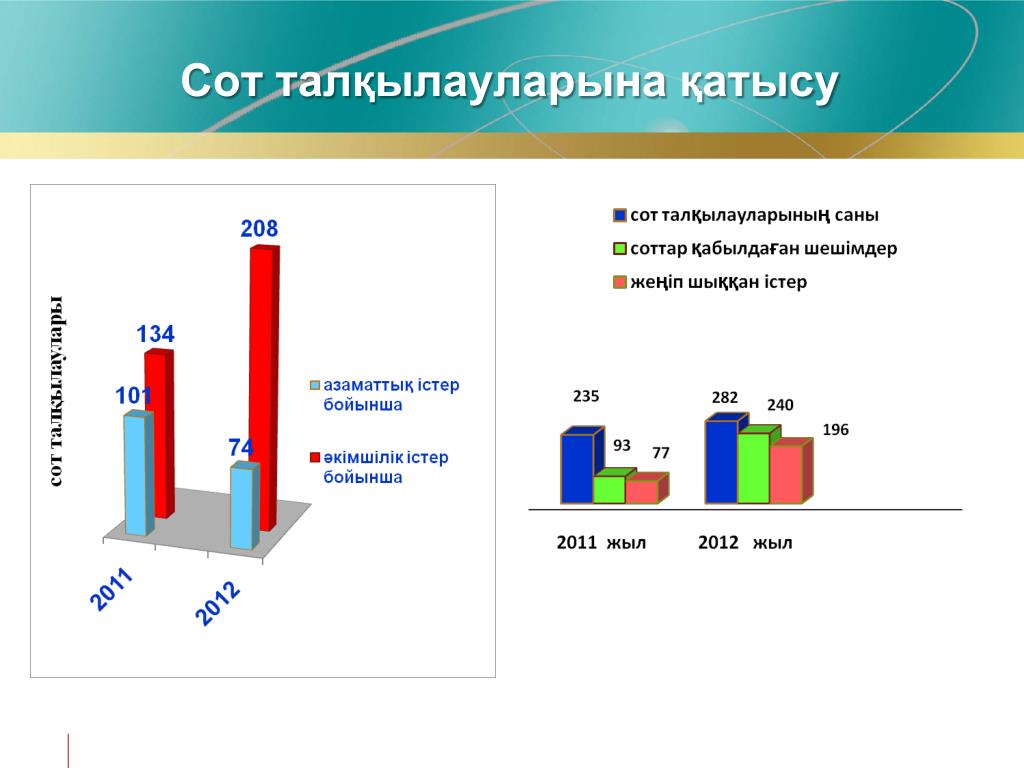 Сот талқылауларына қатысу

сот талқылаулары

208

134

101

74

азаматтық істер бойынша

әкімшілік істер бойынша

2011

2012

сот талқылауларының саны

соттар қабылдаған шешімдер

жеңіп шыққан істер

235

93

77

282

240

196

2011 жыл

2012 жыл